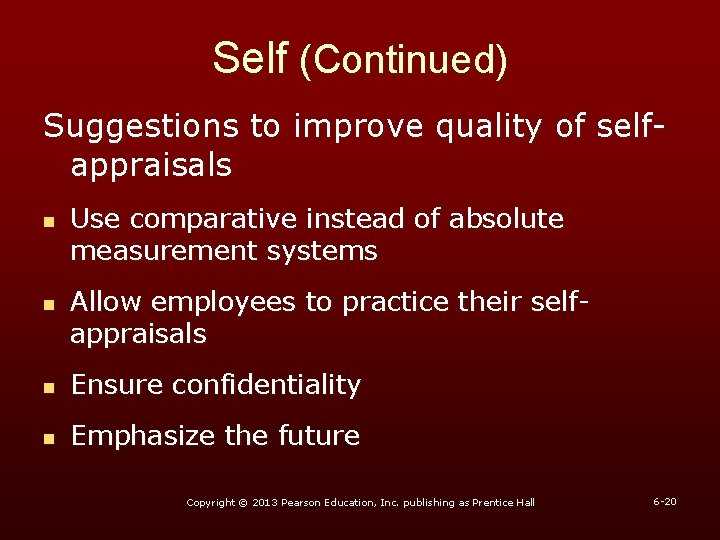 Self (Continued)

Suggestions to improve quality of self-appraisals

- Use comparative instead of absolute measurement systems
- Allow employees to practice their self-appraisals
- Ensure confidentiality
- Emphasize the future

Copyright © 2013 Pearson Education, Inc. publishing as Prentice Hall

6-20